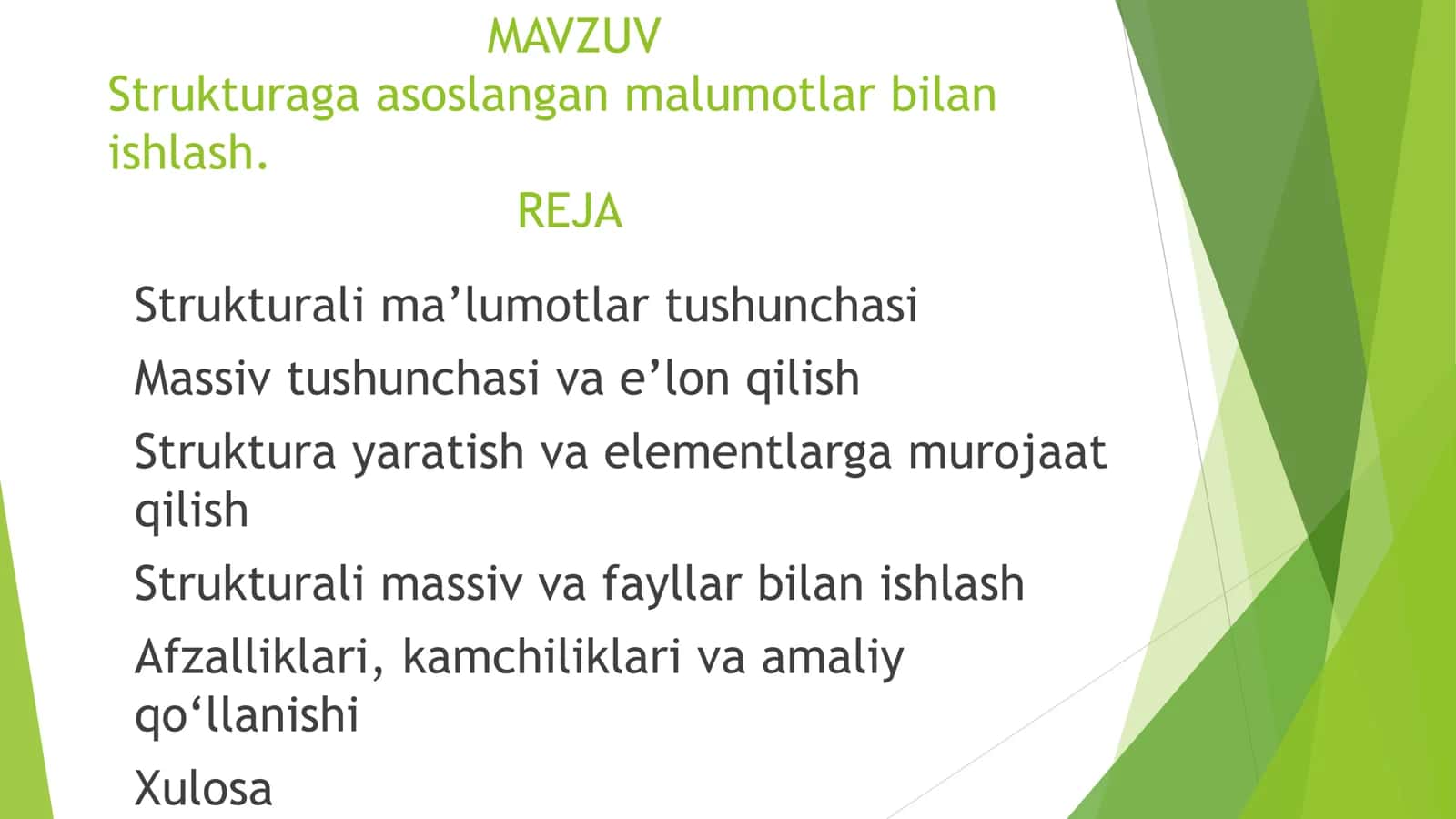 MAVZUV
Strukturaga asoslangan malumotlar bilan ishlash.
REJA

Strukturali ma’lumotlar tushunchasi

Massiv tushunchasi va e’lon qilish

Struktura yaratish va elementlarga murojaat qilish

Strukturali massiv va fayllar bilan ishlash

Afzalliklari, kamchiliklari va amaliy qo‘llanishi

Xulosa